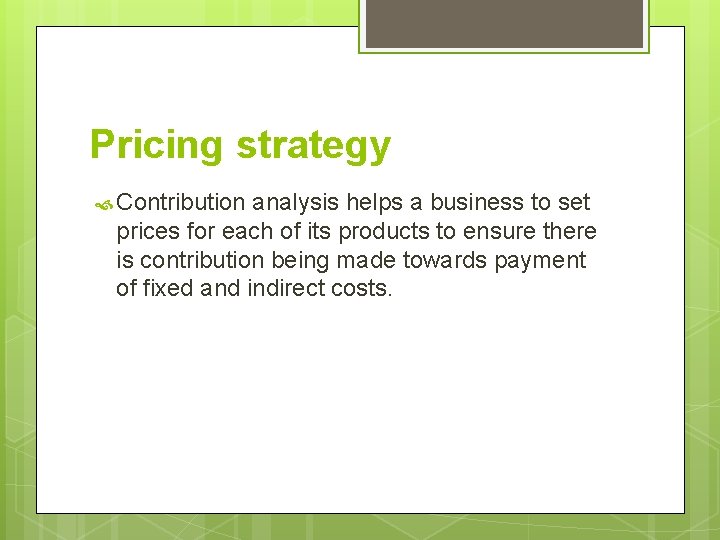 Pricing strategy

Contribution analysis helps a business to set prices for each of its products to ensure there is contribution being made towards payment of fixed and indirect costs.